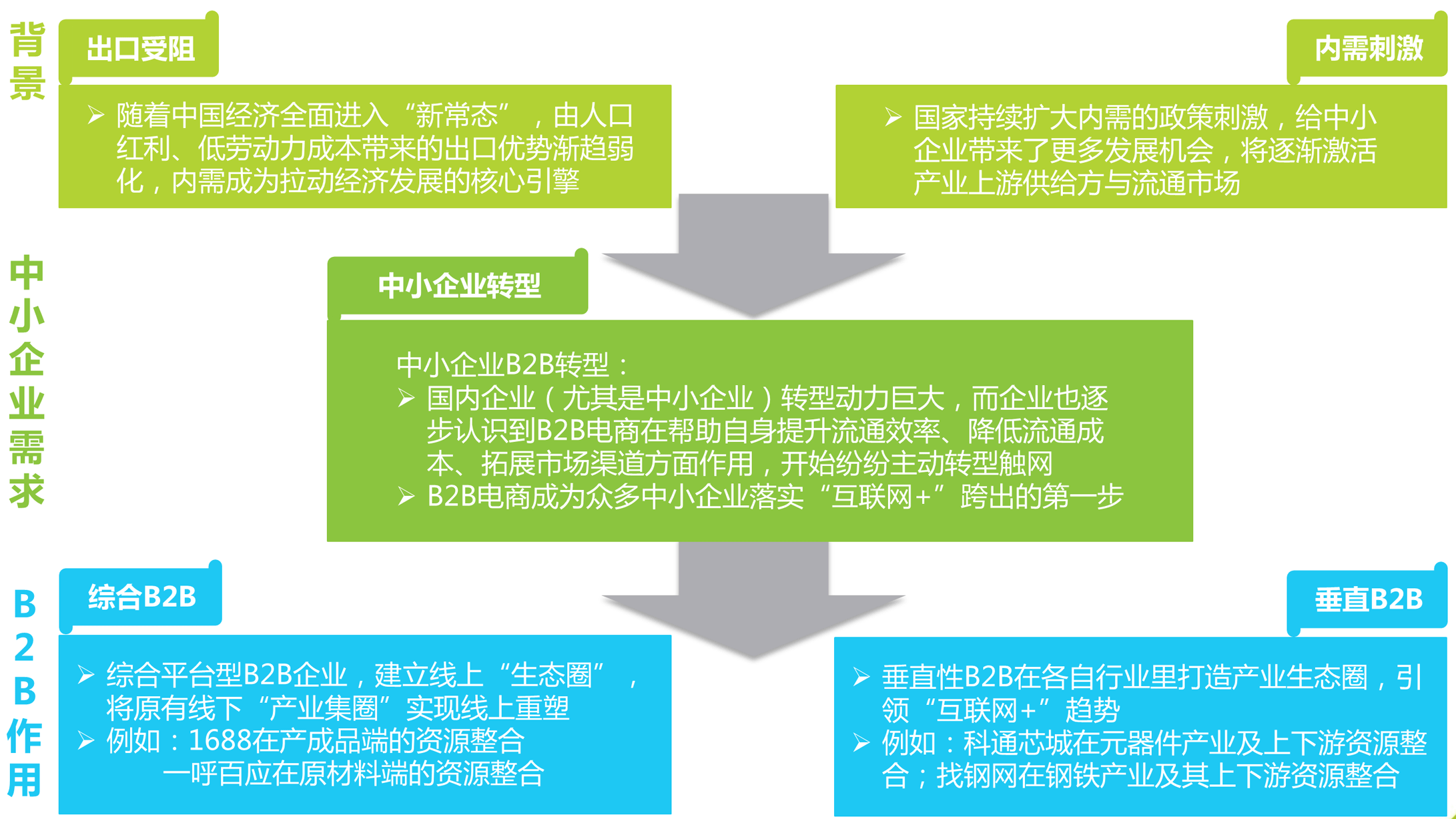 背景

出口受阻

➢ 随着中国经济全面进入“新常态”，由人口红利、低劳动力成本带来的出口优势渐趋弱化，内需成为拉动经济发展的核心引擎

内需刺激

➢ 国家持续扩大内需的政策刺激，给中小企业带来了更多发展机会，将逐渐激活产业上游供给方与流通市场

中小企业需求

中小企业转型

中小企业B2B转型：
➢ 国内企业（尤其是中小企业）转型动力巨大，而企业也逐步认识到B2B电商在帮助自身提升流通效率、降低流通成本、拓展市场渠道方面作用，开始纷纷主动转型触网
➢ B2B电商成为众多中小企业落实“互联网+”跨出的第一步

B2B作用

综合B2B

➢ 综合平台型B2B企业，建立线上“生态圈”，将原有线下“产业集圈”实现线上重塑
➢ 例如：1688在产成品端的资源整合
一呼百应在原材料端的资源整合

垂直B2B

➢ 垂直性B2B在各自行业里打造产业生态圈，引领“互联网+”趋势
➢ 例如：科通芯城在元器件产业及上下游资源整合；找钢网在钢铁产业及其上下游资源整合